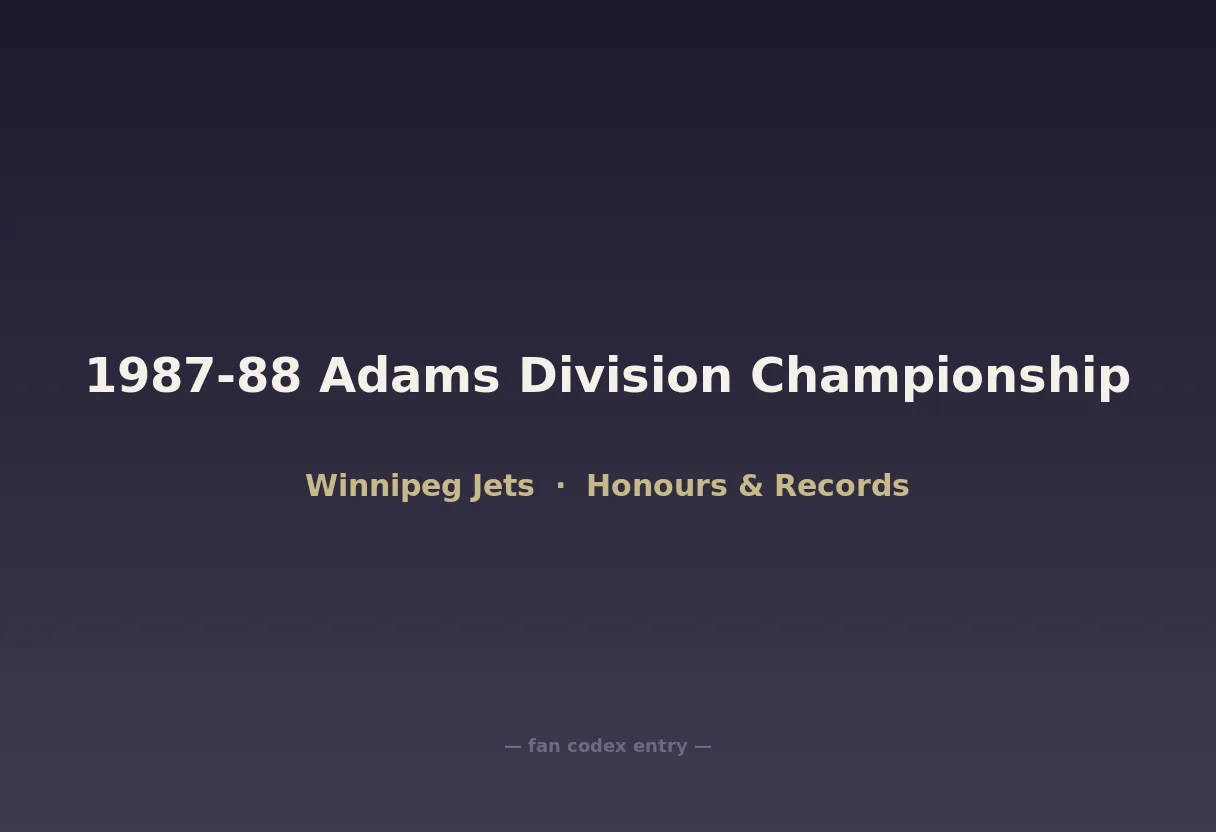 1987-88 Adams Division Championship

Winnipeg Jets · Honours & Records

— fan codex entry —